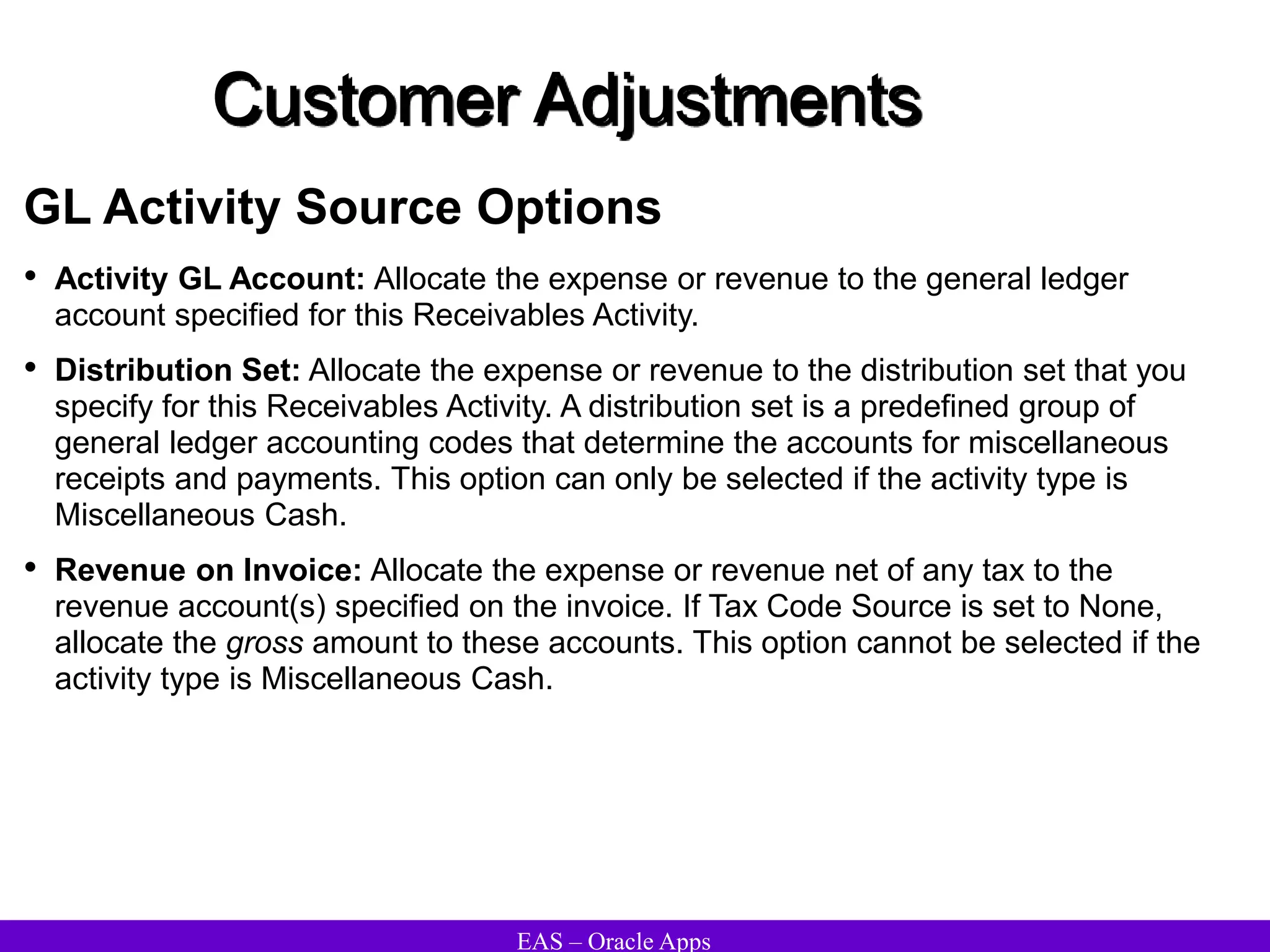 Customer Adjustments

GL Activity Source Options

• Activity GL Account: Allocate the expense or revenue to the general ledger account specified for this Receivables Activity.

• Distribution Set: Allocate the expense or revenue to the distribution set that you specify for this Receivables Activity. A distribution set is a predefined group of general ledger accounting codes that determine the accounts for miscellaneous receipts and payments. This option can only be selected if the activity type is Miscellaneous Cash.

• Revenue on Invoice: Allocate the expense or revenue net of any tax to the revenue account(s) specified on the invoice. If Tax Code Source is set to None, allocate the gross amount to these accounts. This option cannot be selected if the activity type is Miscellaneous Cash.

EAS – Oracle Apps